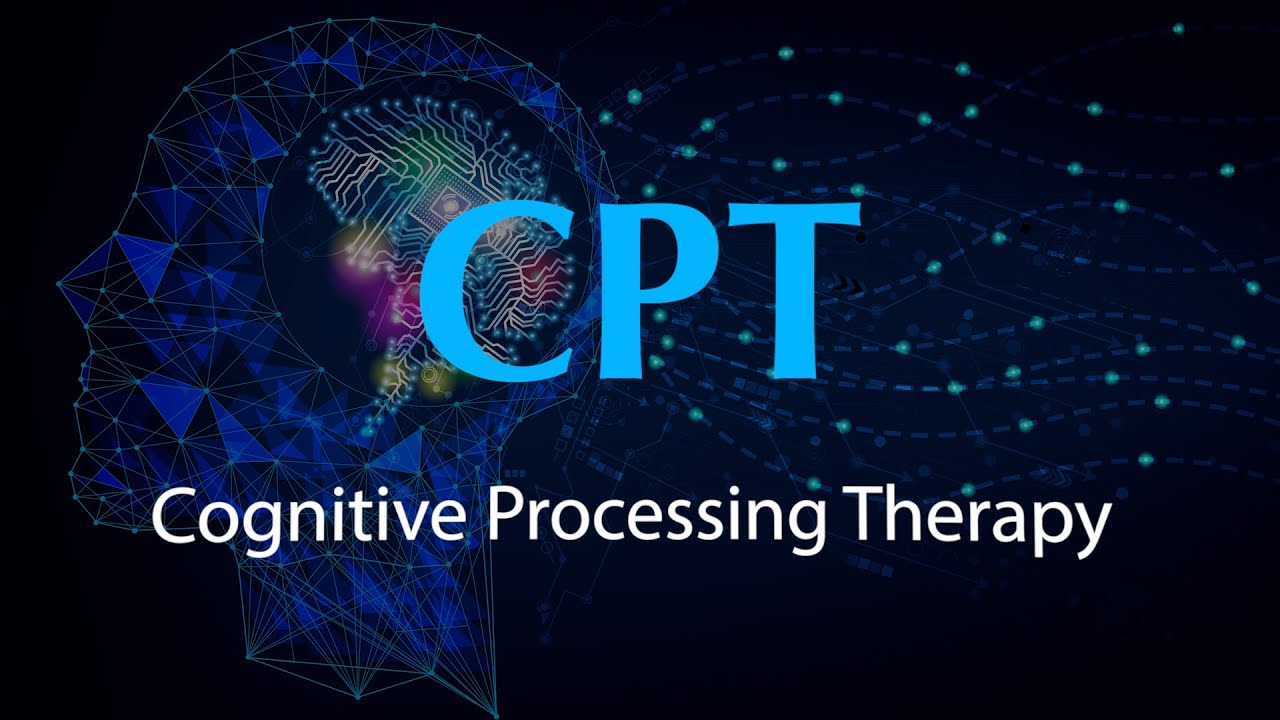 CPT

Cognitive Processing Therapy